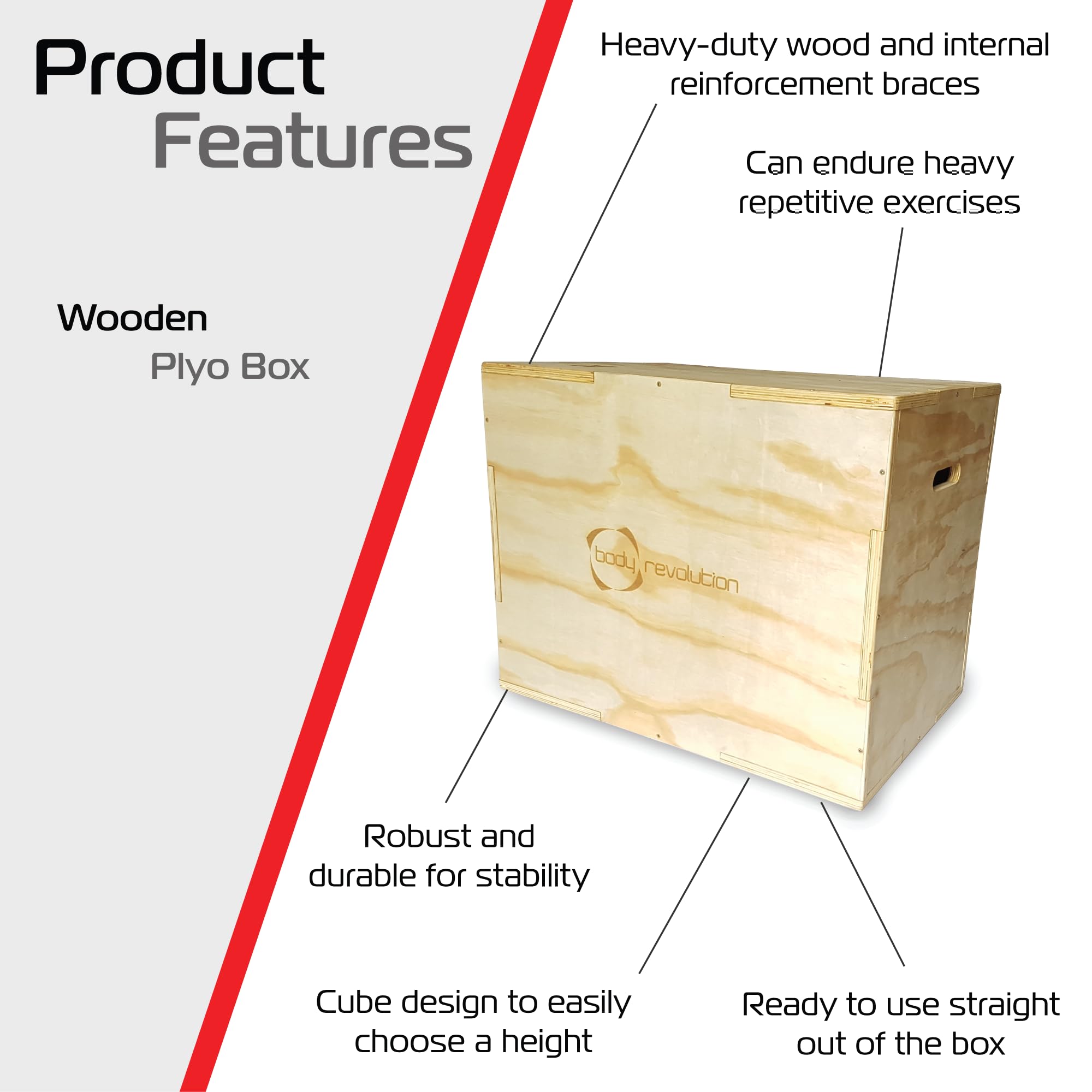 Product
Features

Wooden
Plyo Box

Heavy-duty wood and internal reinforcement braces

Can endure heavy repetitive exercises

body revolution

Robust and durable for stability

Cube design to easily choose a height

Ready to use straight out of the box